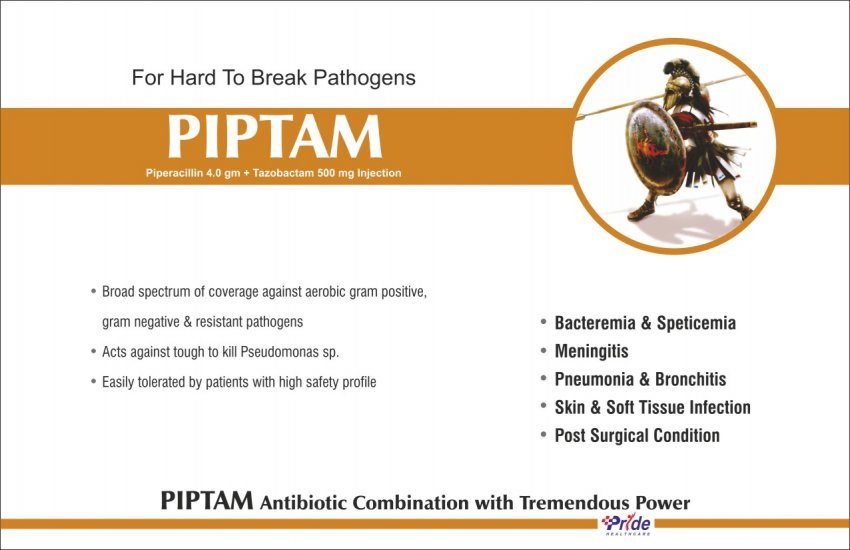 For Hard To Break Pathogens

PIPTAM

Piperacillin 4.0 gm + Tazobactam 500 mg Injection

• Broad spectrum of coverage against aerobic gram positive, gram negative & resistant pathogens
• Acts against tough to kill Pseudomonas sp.
• Easily tolerated by patients with high safety profile

• Bacteremia & Speticemia
• Meningitis
• Pneumonia & Bronchitis
• Skin & Soft Tissue Infection
• Post Surgical Condition

PIPTAM Antibiotic Combination with Tremendous Power

Pride
HEALTHCARE